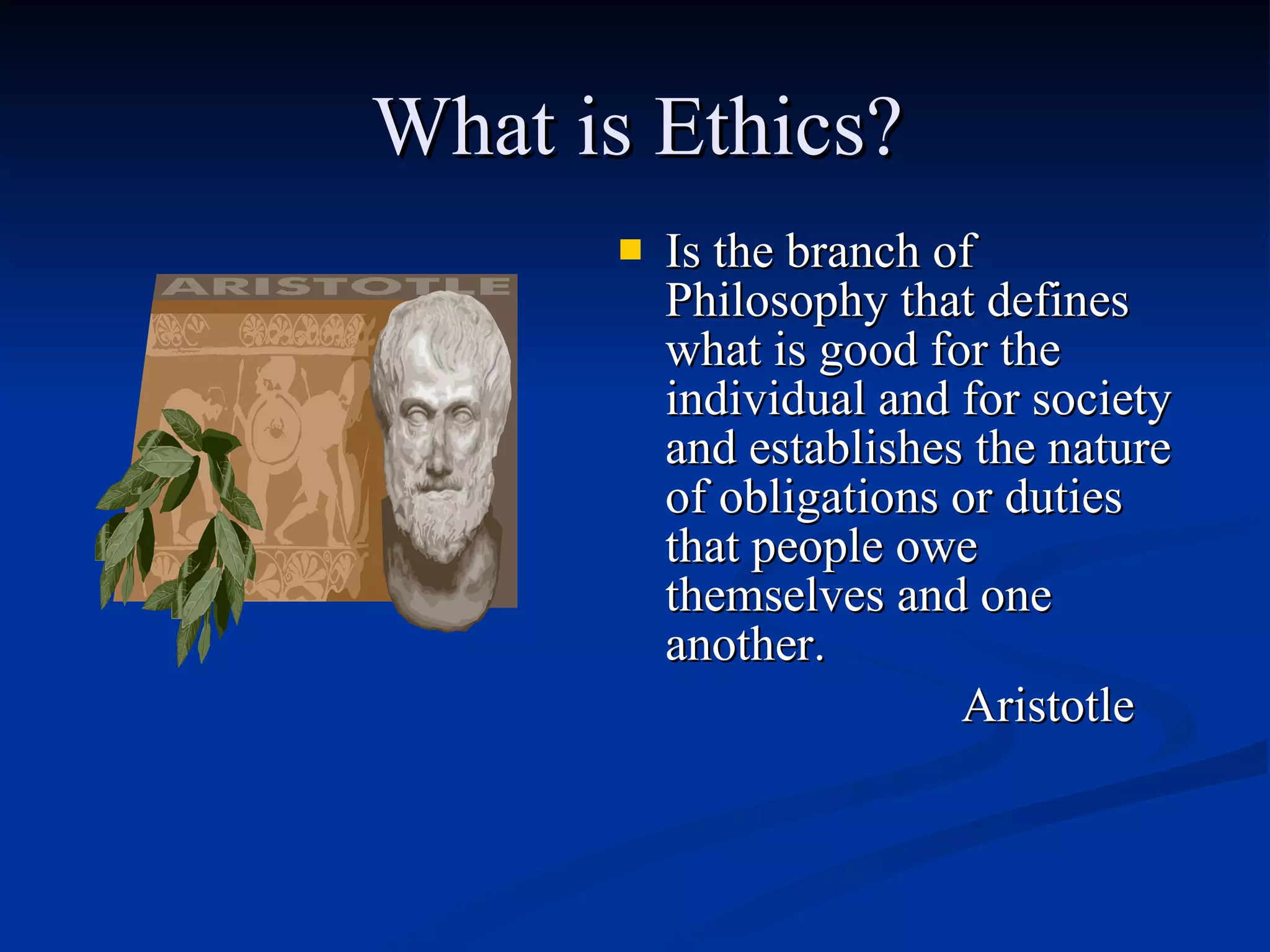 What is Ethics?

ARISTOTLE

Is the branch of Philosophy that defines what is good for the individual and for society and establishes the nature of obligations or duties that people owe themselves and one another.

Aristotle